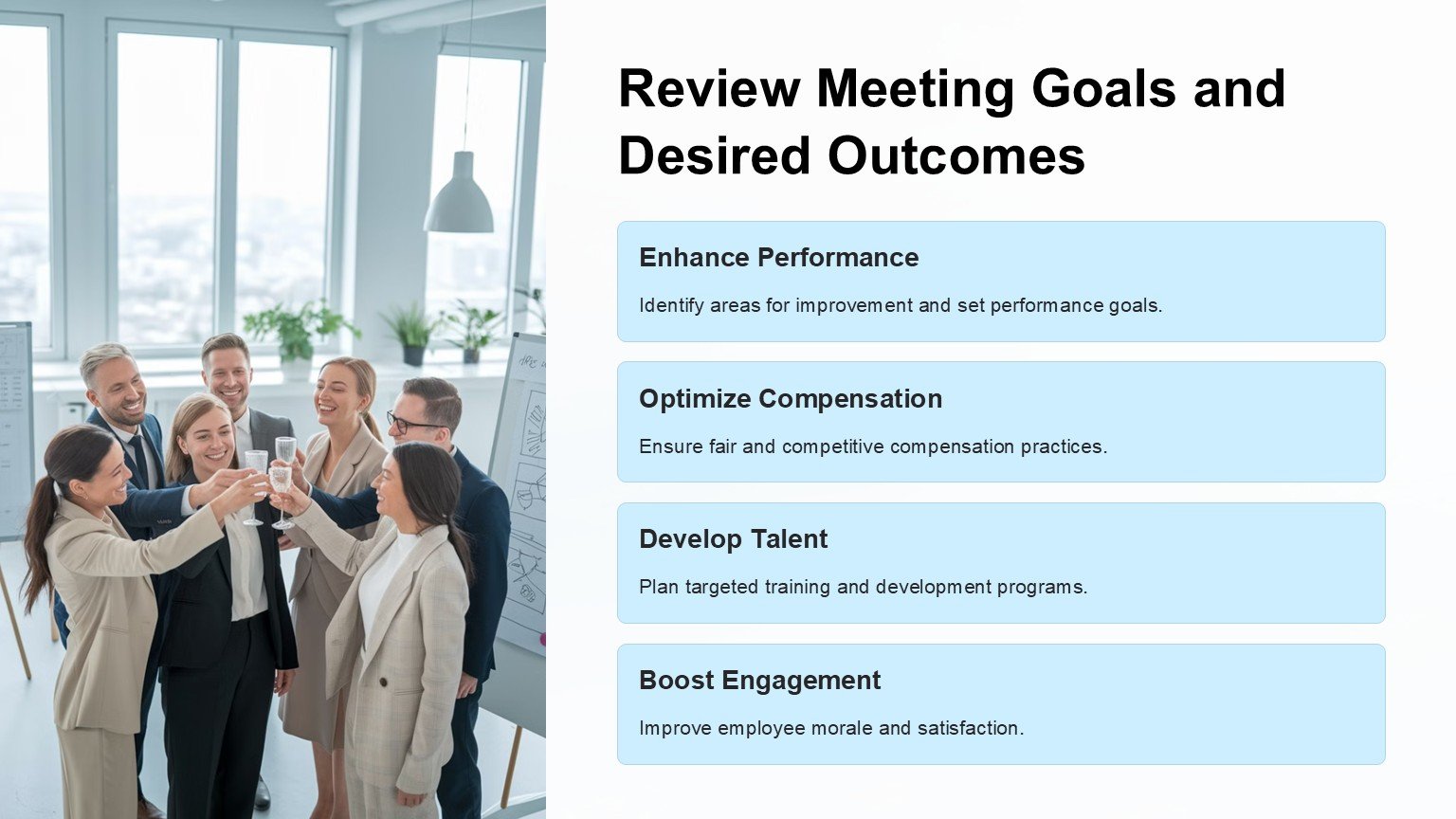 Review Meeting Goals and Desired Outcomes

Enhance Performance

Identify areas for improvement and set performance goals.

Optimize Compensation

Ensure fair and competitive compensation practices.

Develop Talent

Plan targeted training and development programs.

Boost Engagement

Improve employee morale and satisfaction.